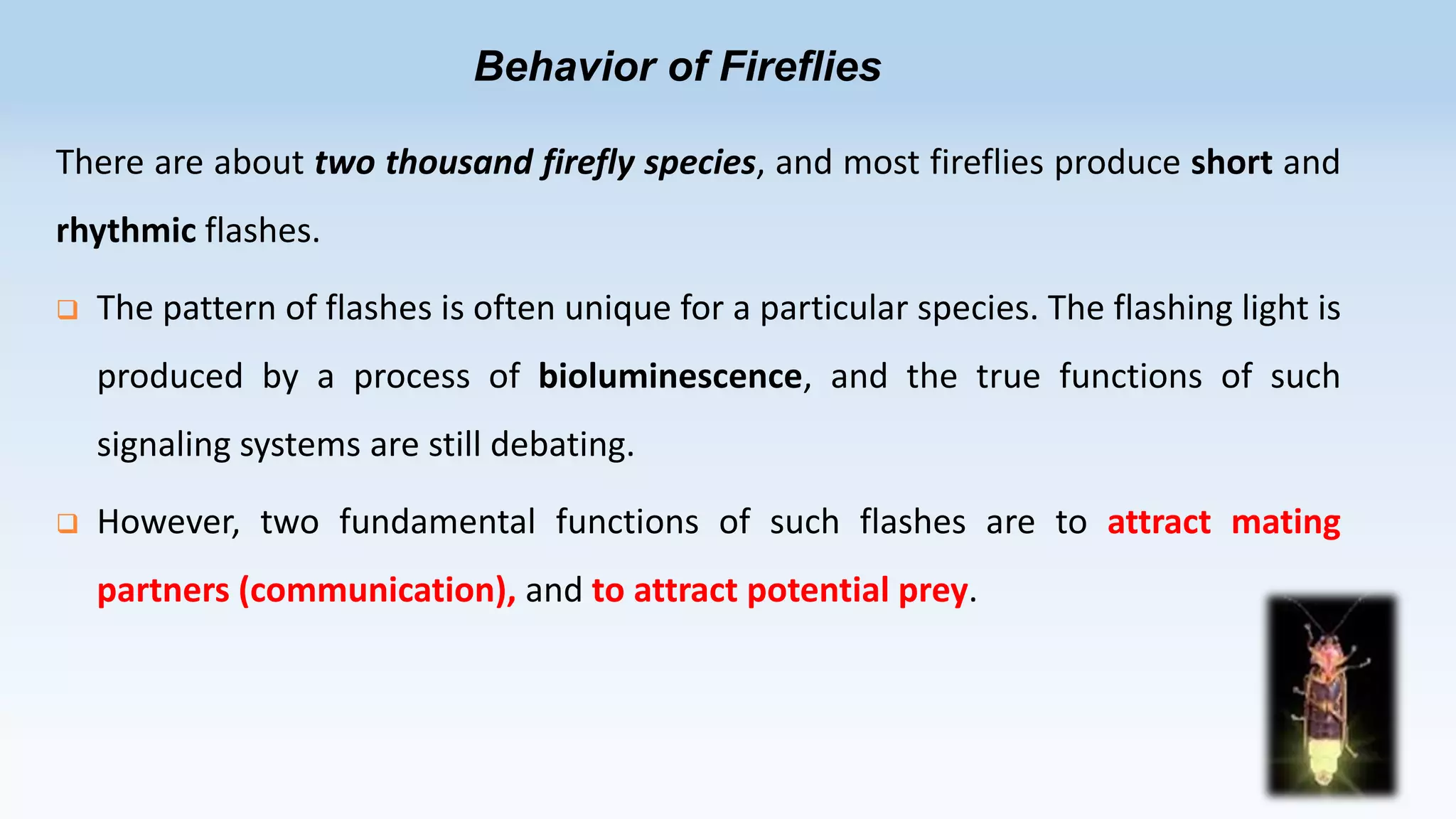 Behavior of Fireflies

There are about two thousand firefly species, and most fireflies produce short and rhythmic flashes.

❑ The pattern of flashes is often unique for a particular species. The flashing light is produced by a process of bioluminescence, and the true functions of such signaling systems are still debating.

❑ However, two fundamental functions of such flashes are to attract mating partners (communication), and to attract potential prey.